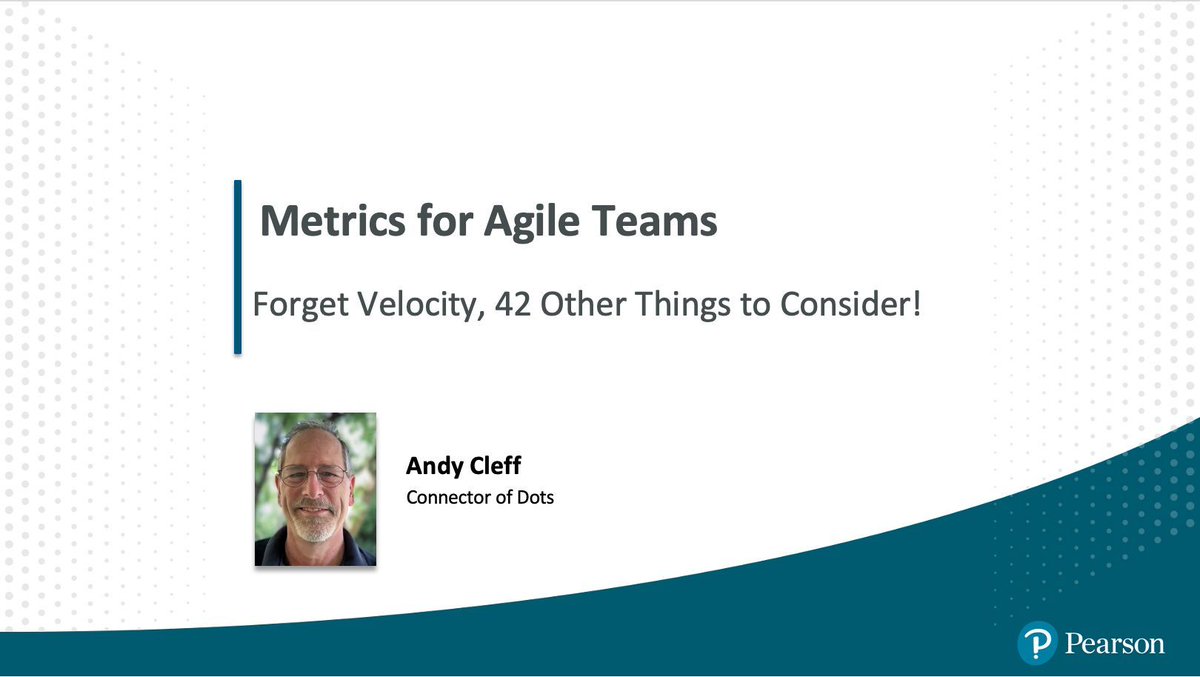 Metrics for Agile Teams

Forget Velocity, 42 Other Things to Consider!

Andy Cleff
Connector of Dots

Pearson